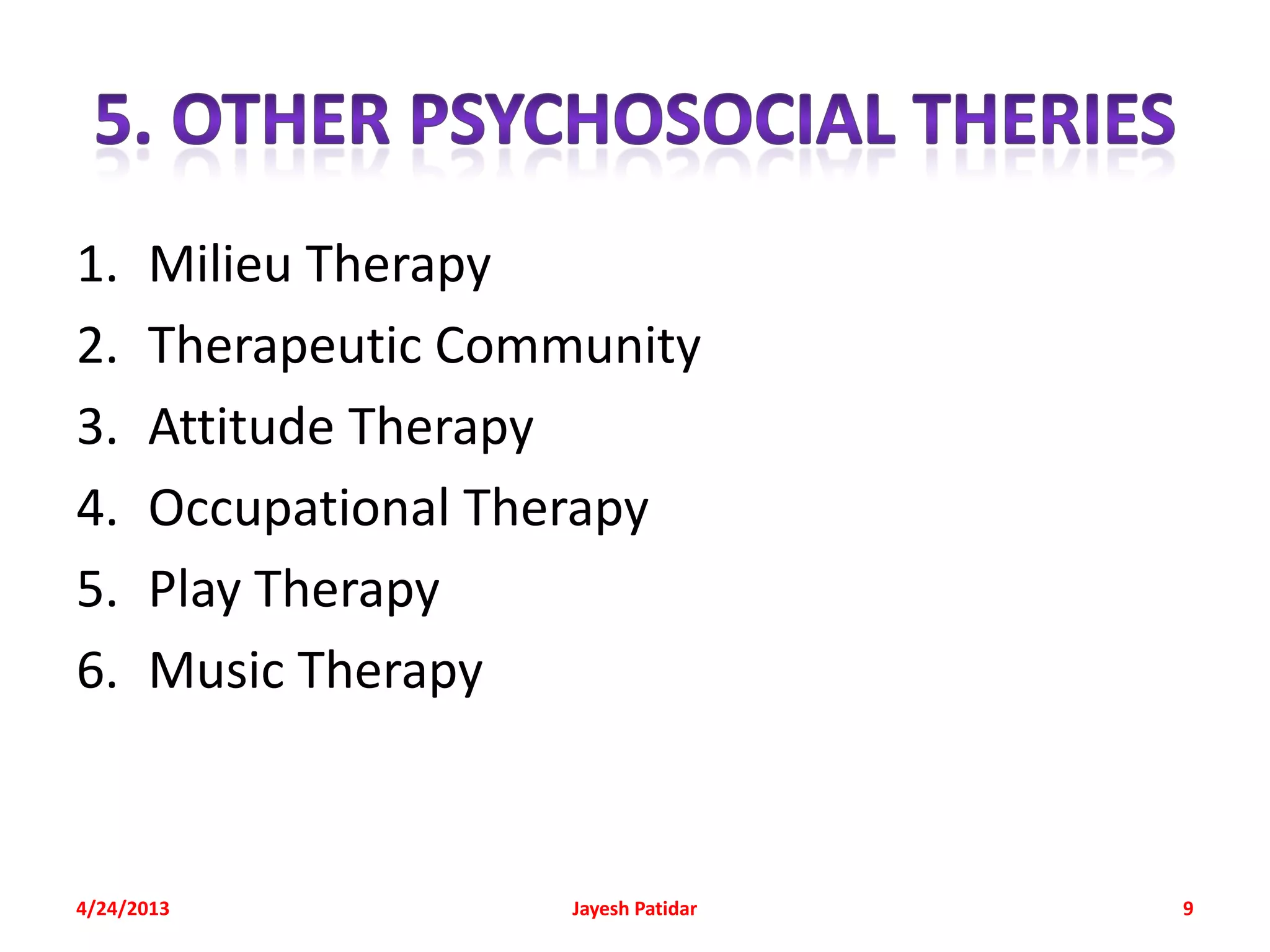 5. OTHER PSYCHOSOCIAL THERIES

1. Milieu Therapy
2. Therapeutic Community
3. Attitude Therapy
4. Occupational Therapy
5. Play Therapy
6. Music Therapy

4/24/2013 Jayesh Patidar 9